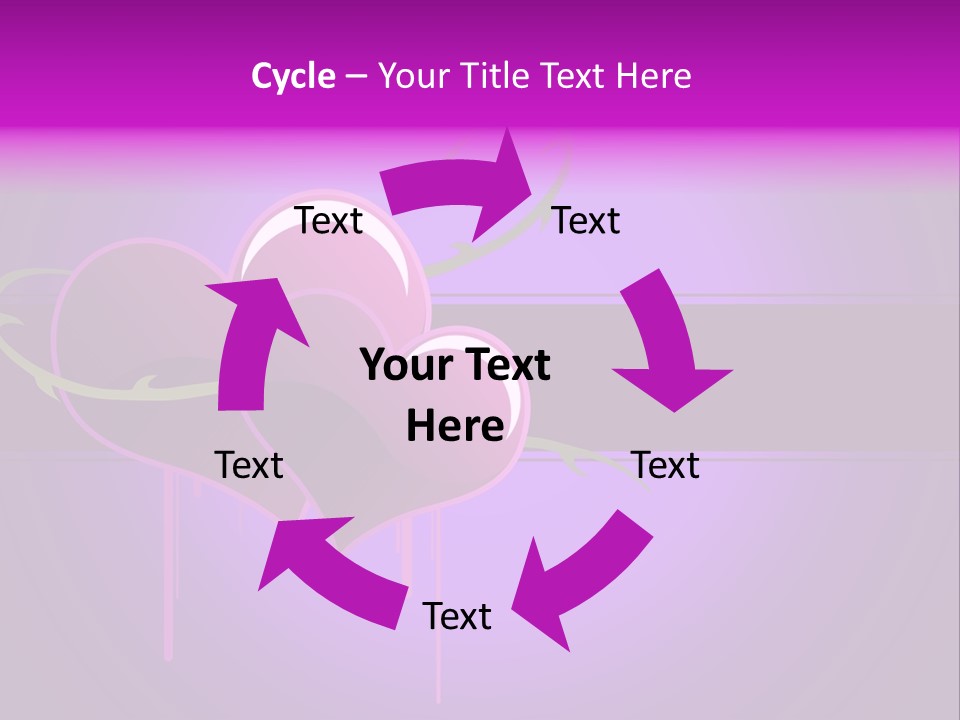 Cycle – Your Title Text Here

Text

Text

Your Text Here

Text

Text

Text